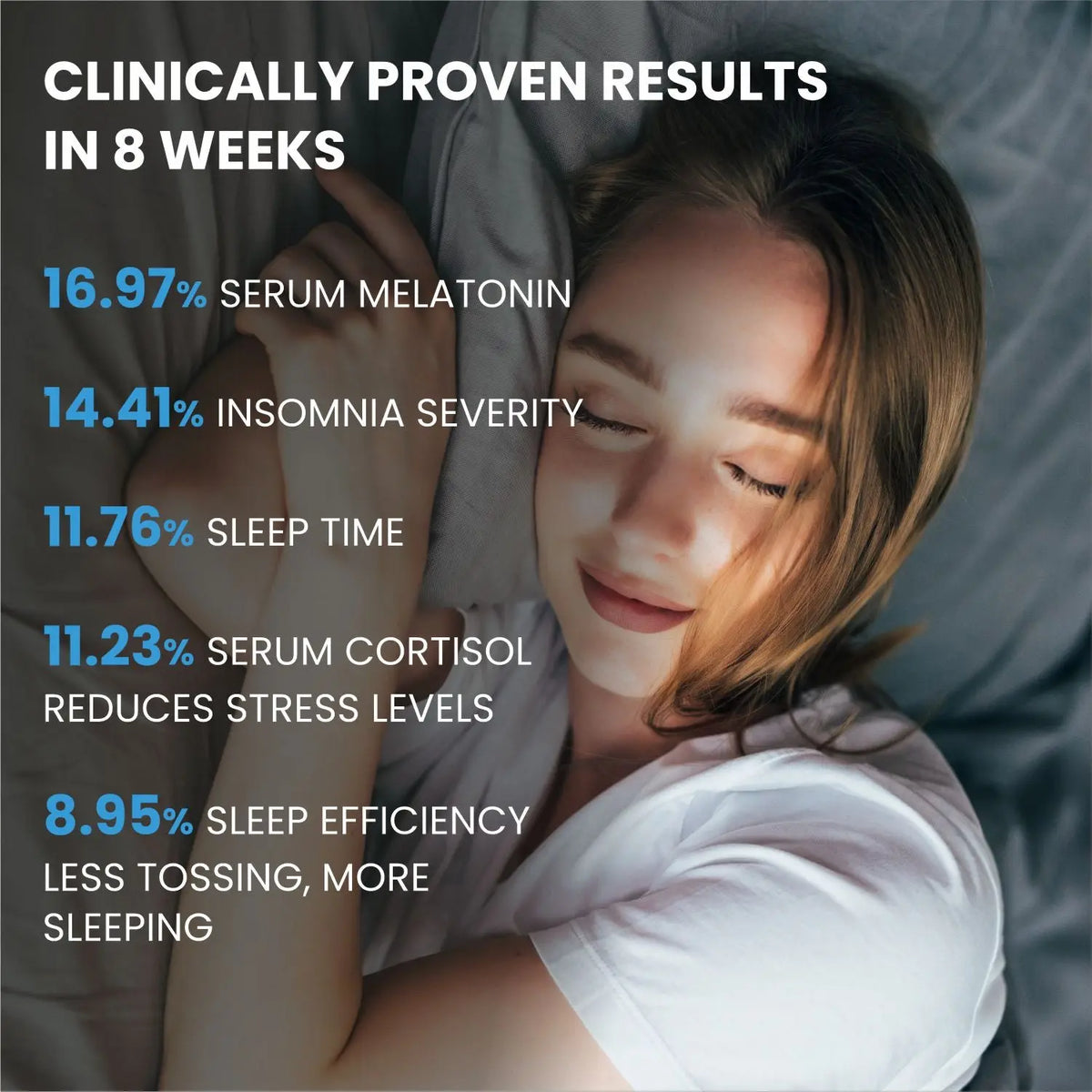 CLINICALLY PROVEN RESULTS IN 8 WEEKS

16.97% SERUM MELATONIN

14.41% INSOMNIA SEVERITY

11.76% SLEEP TIME

11.23% SERUM CORTISOL
REDUCES STRESS LEVELS

8.95% SLEEP EFFICIENCY
LESS TOSSING, MORE SLEEPING